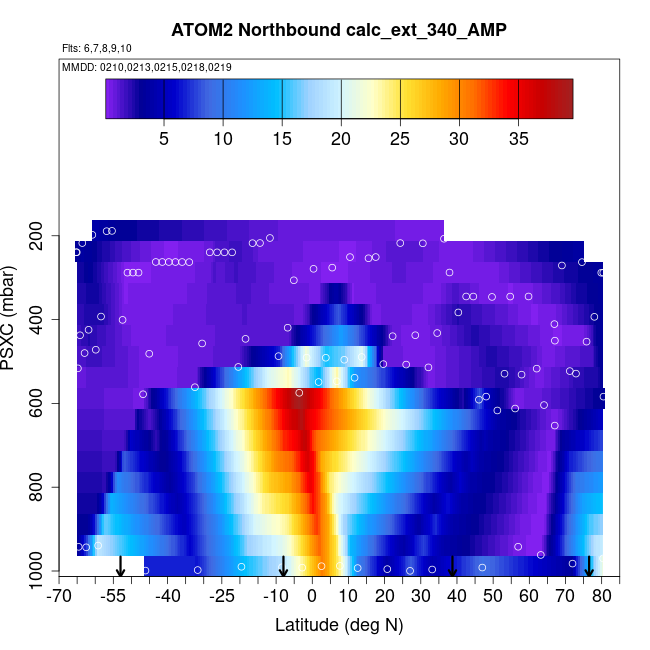 ATOM2 Northbound calc_ext_340_AMP

Flts: 6,7,8,9,10

MMDD: 0210,0213,0215,0218,0219

5 10 15 20 25 30 35

PSXC (mbar)

200
400
600
800
1000

-70 -55 -40 -25 -10 0 10 20 30 40 50 60 70 80

Latitude (deg N)